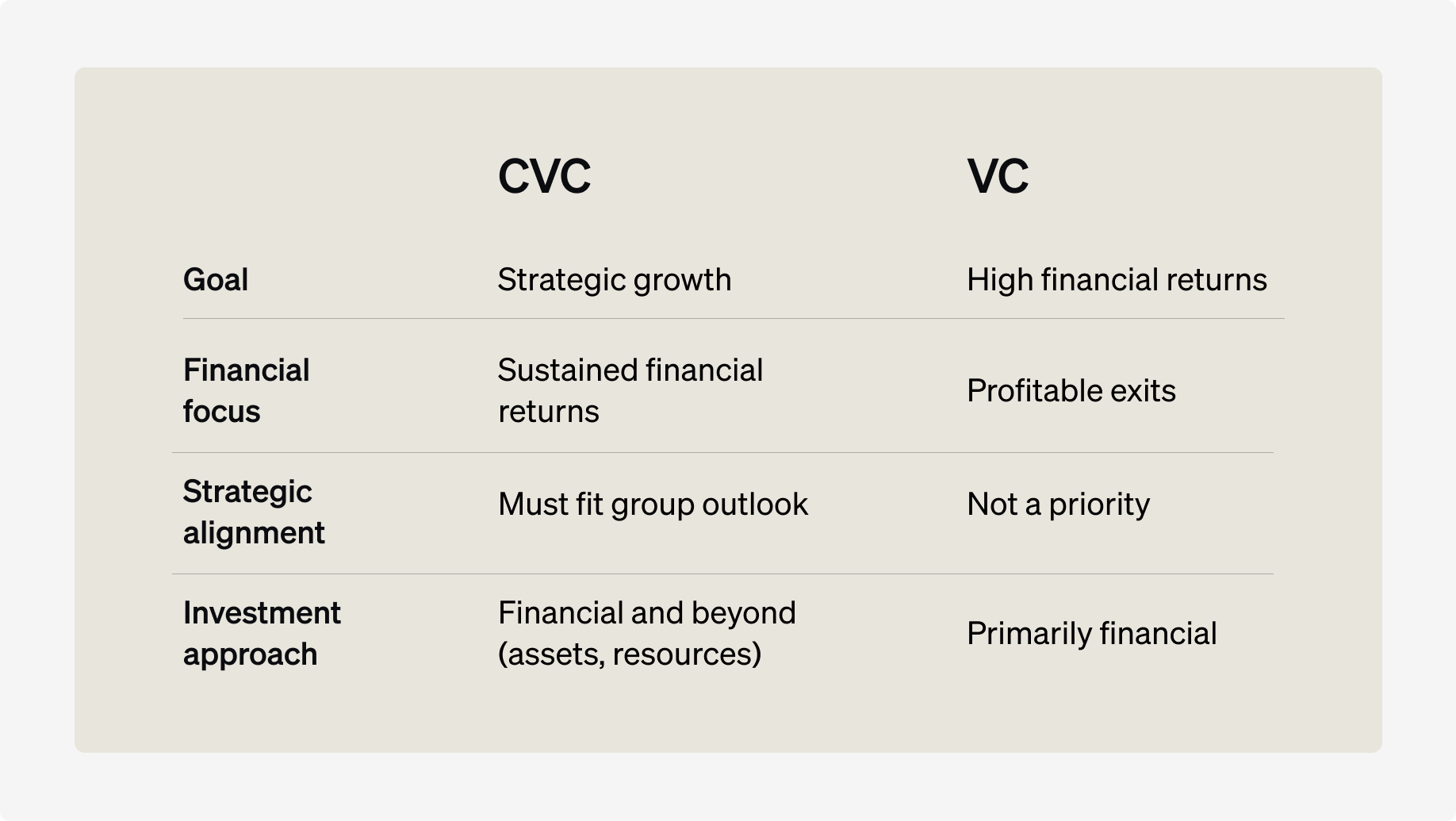 | | CVC | VC |
|---|---|---|
| Goal | Strategic growth | High financial returns |
| Financial focus | Sustained financial returns | Profitable exits |
| Strategic alignment | Must fit group outlook | Not a priority |
| Investment approach | Financial and beyond (assets, resources) | Primarily financial |